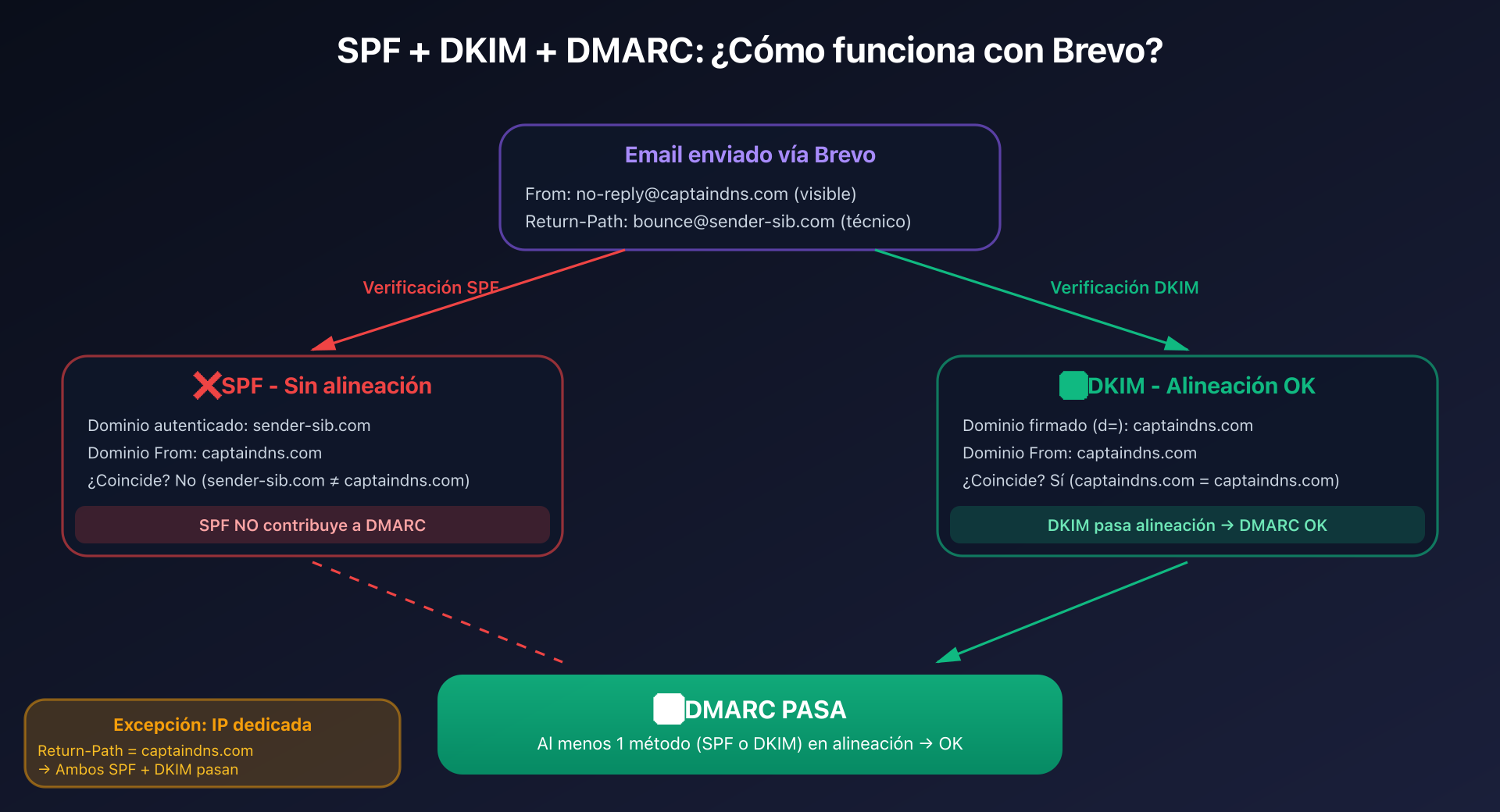 SPF + DKIM + DMARC: ¿Cómo funciona con Brevo?

Email enviado vía Brevo
From: no-reply@captaindns.com (visible)
Return-Path: bounce@sender-sib.com (técnico)

Verificación SPF

Verificación DKIM

❌SPF - Sin alineación
Dominio autenticado: sender-sib.com
Dominio From: captaindns.com
¿Coincide? No (sender-sib.com ≠ captaindns.com)
SPF NO contribuye a DMARC

DKIM - Alineación OK
Dominio firmado (d=): captaindns.com
Dominio From: captaindns.com
¿Coincide? Sí (captaindns.com = captaindns.com)
DKIM pasa alineación → DMARC OK

Excepción: IP dedicada
Return-Path = captaindns.com
→ Ambos SPF + DKIM pasan

DMARC PASA
Al menos 1 método (SPF o DKIM) en alineación → OK